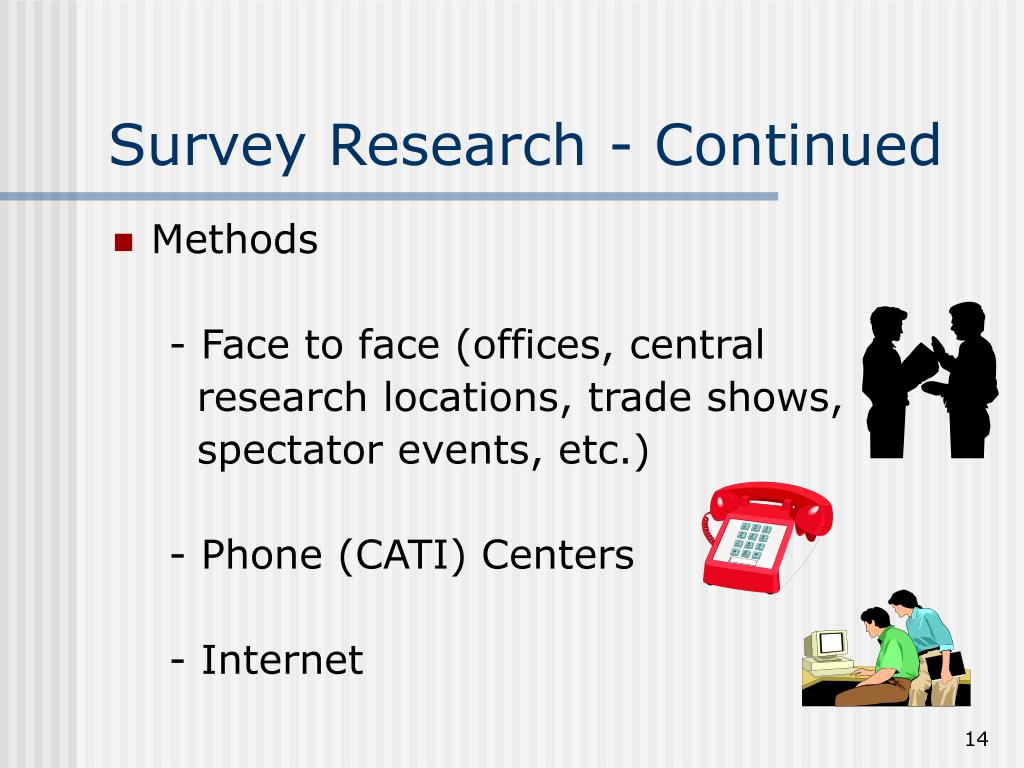 Survey Research - Continued

Methods

- Face to face (offices, central research locations, trade shows, spectator events, etc.)

- Phone (CATI) Centers

- Internet

14